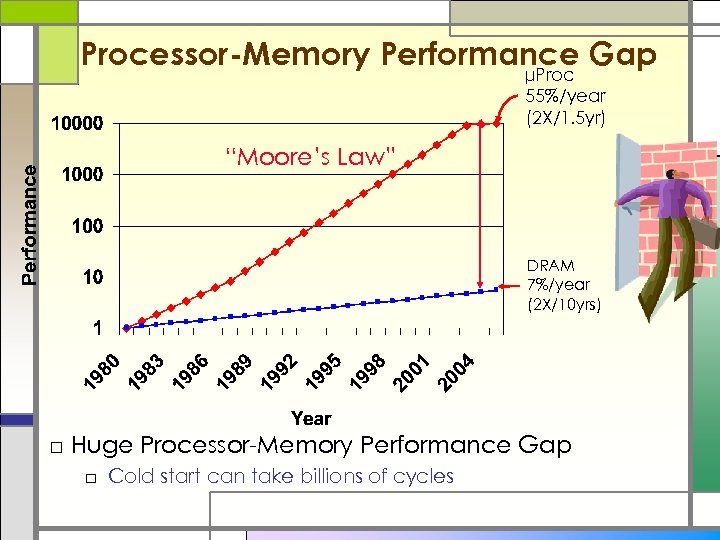 Processor-Memory Performance Gap

µProc
55%/year
(2X/1.5yr)

"Moore's Law"

DRAM
7%/year
(2X/10yrs)

Performance

10000
1000
100
10
1

1980
1983
1986
1989
1992
1995
1998
2001
2004

Year

□ Huge Processor-Memory Performance Gap
□ Cold start can take billions of cycles